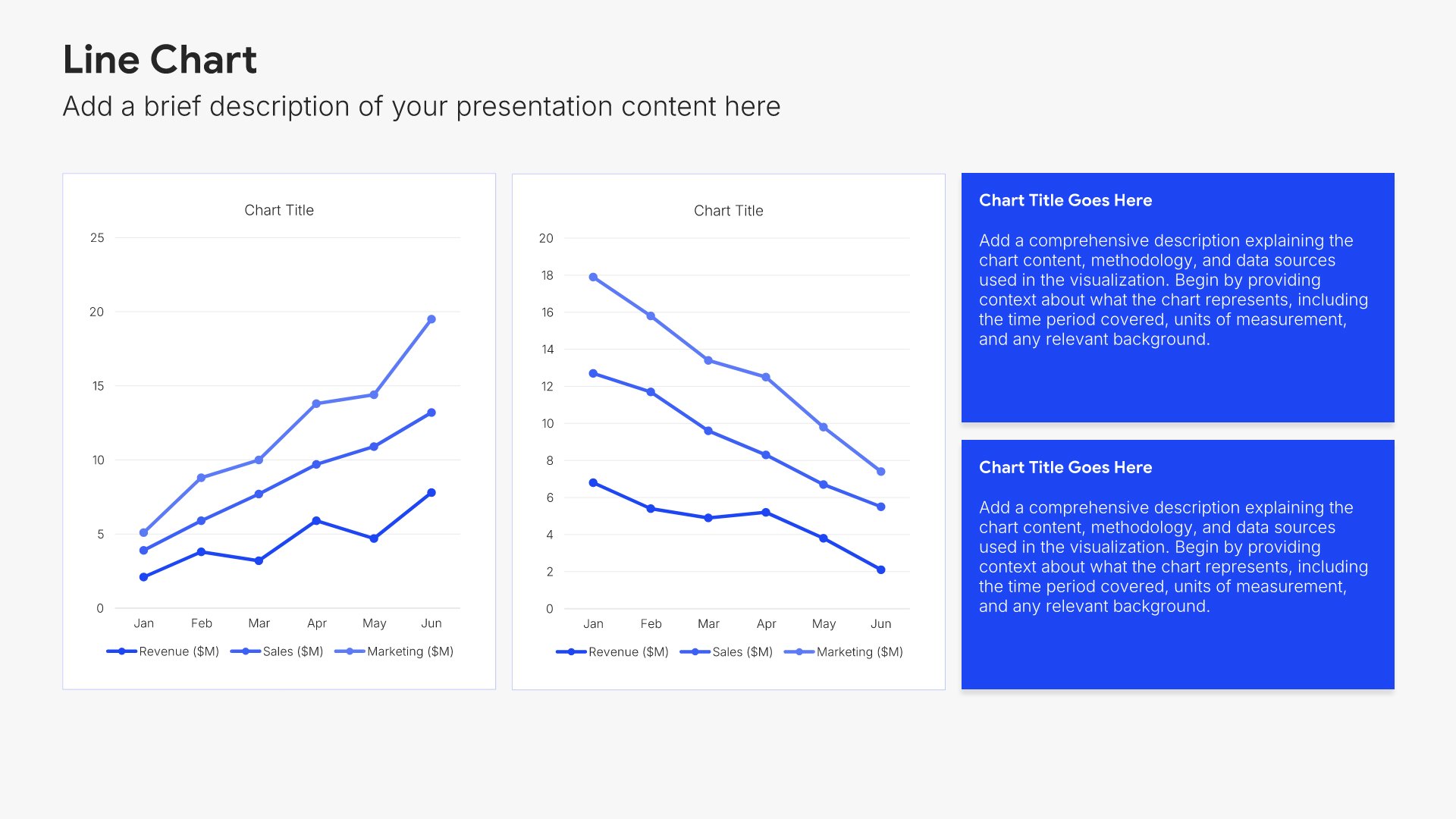 Line Chart
Add a brief description of your presentation content here

Chart Title

25
20
15
10
5
0

Jan Feb Mar Apr May Jun

Revenue ($M) Sales ($M) Marketing ($M)

Chart Title

20
18
16
14
12
10
8
6
4
2
0

Jan Feb Mar Apr May Jun

Revenue ($M) Sales ($M) Marketing ($M)

Chart Title Goes Here

Add a comprehensive description explaining the chart content, methodology, and data sources used in the visualization. Begin by providing context about what the chart represents, including the time period covered, units of measurement, and any relevant background.

Chart Title Goes Here

Add a comprehensive description explaining the chart content, methodology, and data sources used in the visualization. Begin by providing context about what the chart represents, including the time period covered, units of measurement, and any relevant background.